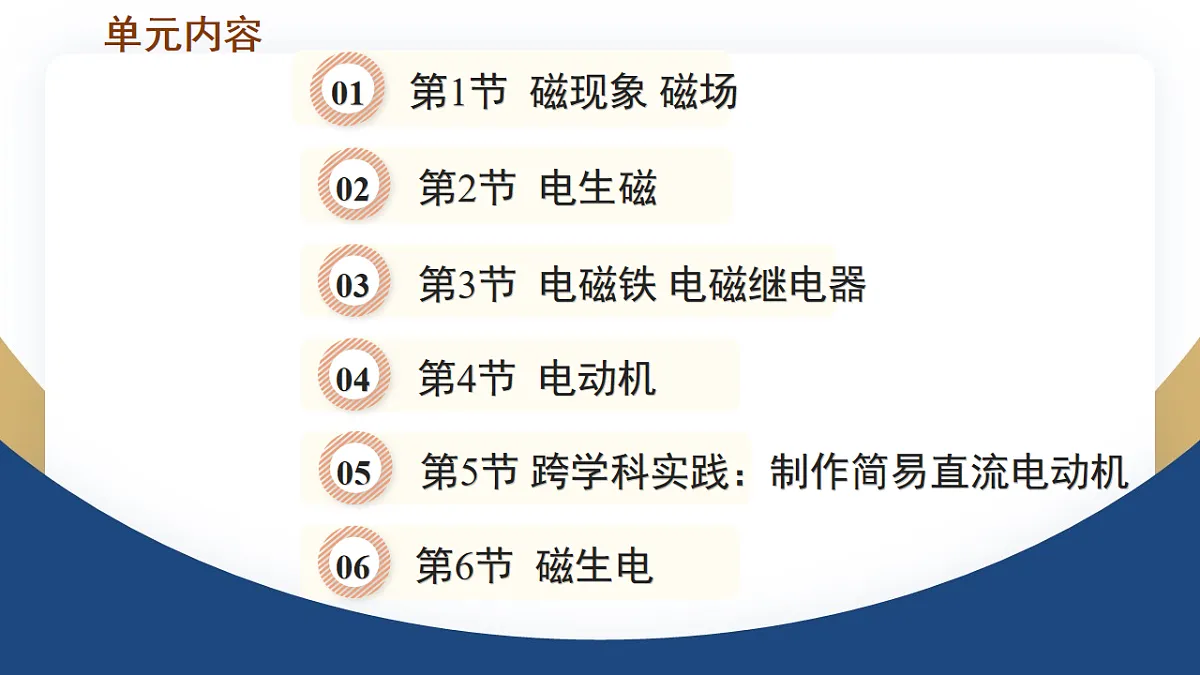 单元内容

01 第1节 磁现象 磁场

02 第2节 电生磁

03 第3节 电磁铁 电磁继电器

04 第4节 电动机

05 第5节 跨学科实践：制作简易直流电动机

06 第6节 磁生电